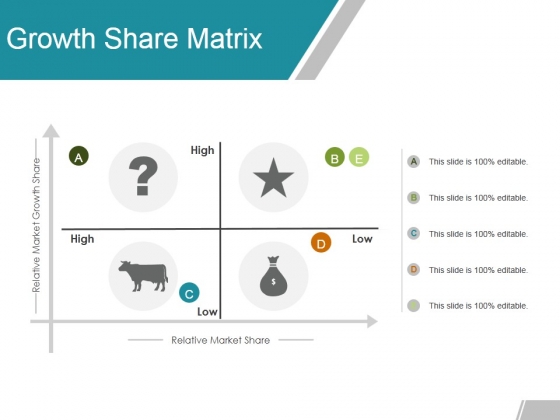 Growth Share Matrix

Relative Market Growth Share

A

?

High

B E

High

Low

D

C

$

Low

Relative Market Share

A This slide is 100% editable.

B This slide is 100% editable.

C This slide is 100% editable.

D This slide is 100% editable.

This slide is 100% editable.